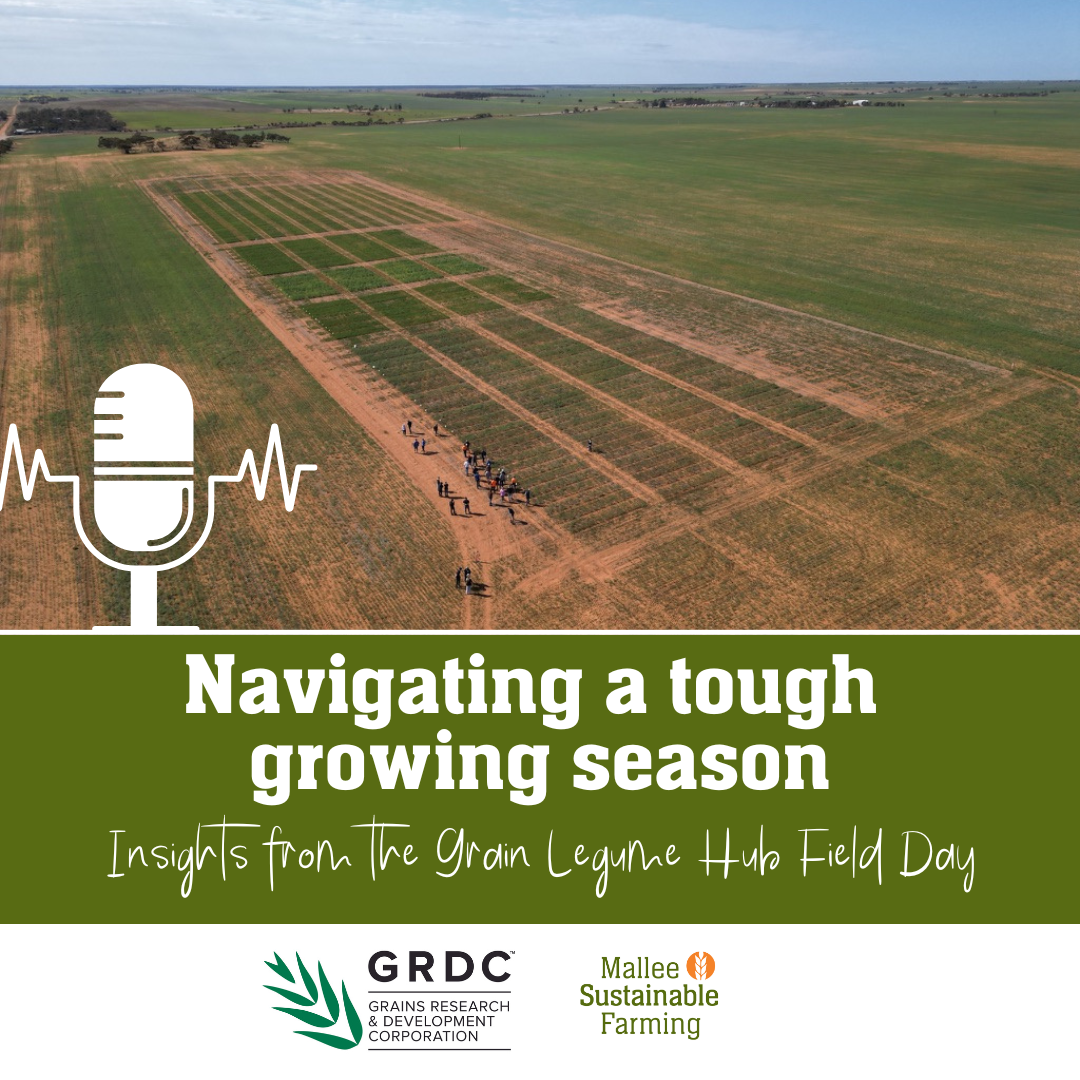 Navigating a tough growing season

Insights from the Grain Legume Hub Field Day

GRDC™
GRAINS RESEARCH & DEVELOPMENT CORPORATION

Mallee Sustainable Farming